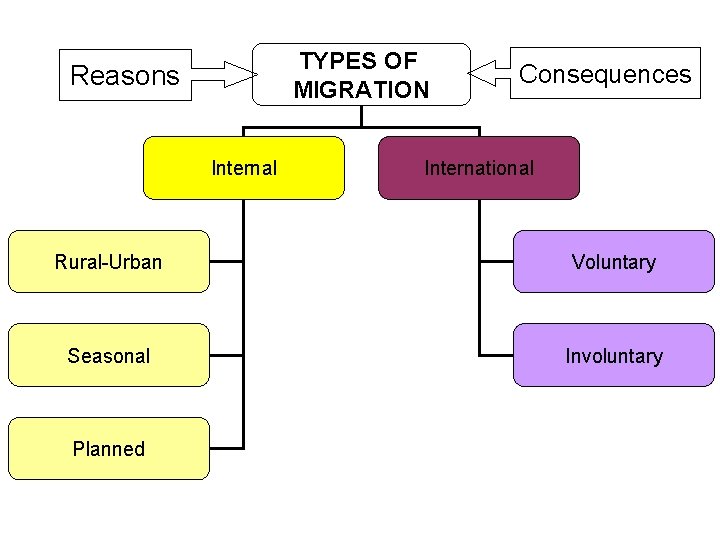 Reasons

TYPES OF MIGRATION

Consequences

Internal

International

Rural-Urban

Seasonal

Planned

Voluntary

Involuntary